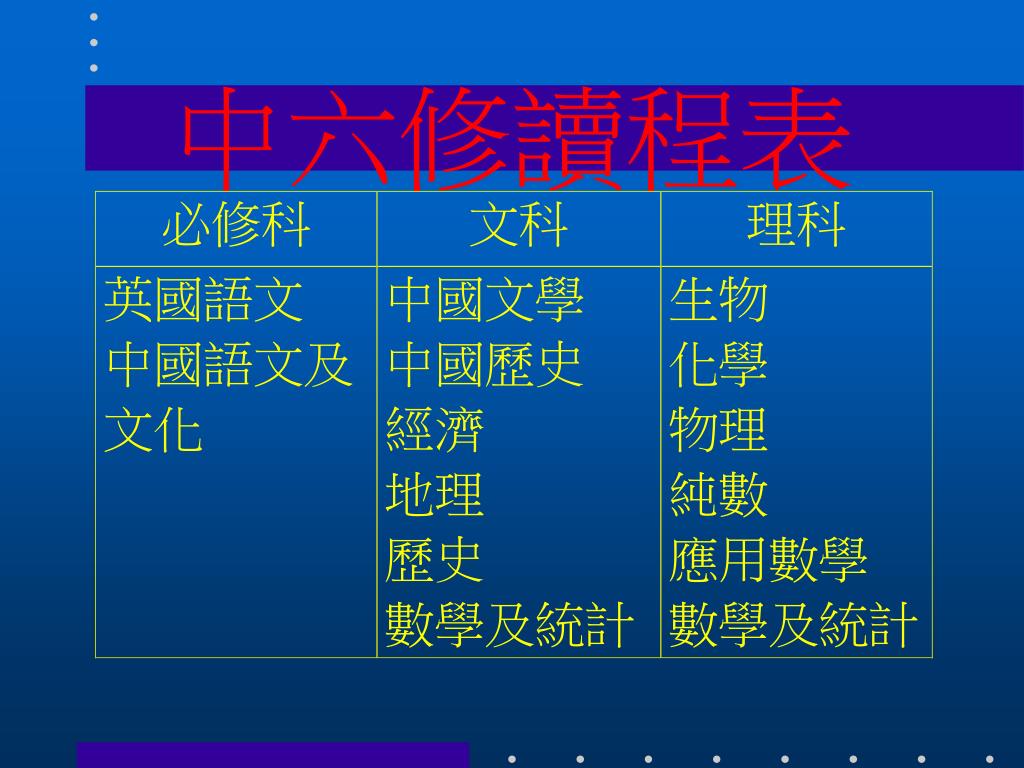 中六修讀程表

| 必修科 | 文科 | 理科 |
|---|---|---|
| 英國語文<br>中國語文及文化 | 中國文學<br>中國歷史<br>經濟<br>地理<br>歷史<br>數學及統計 | 生物<br>化學<br>物理<br>純數<br>應用數學<br>數學及統計 |